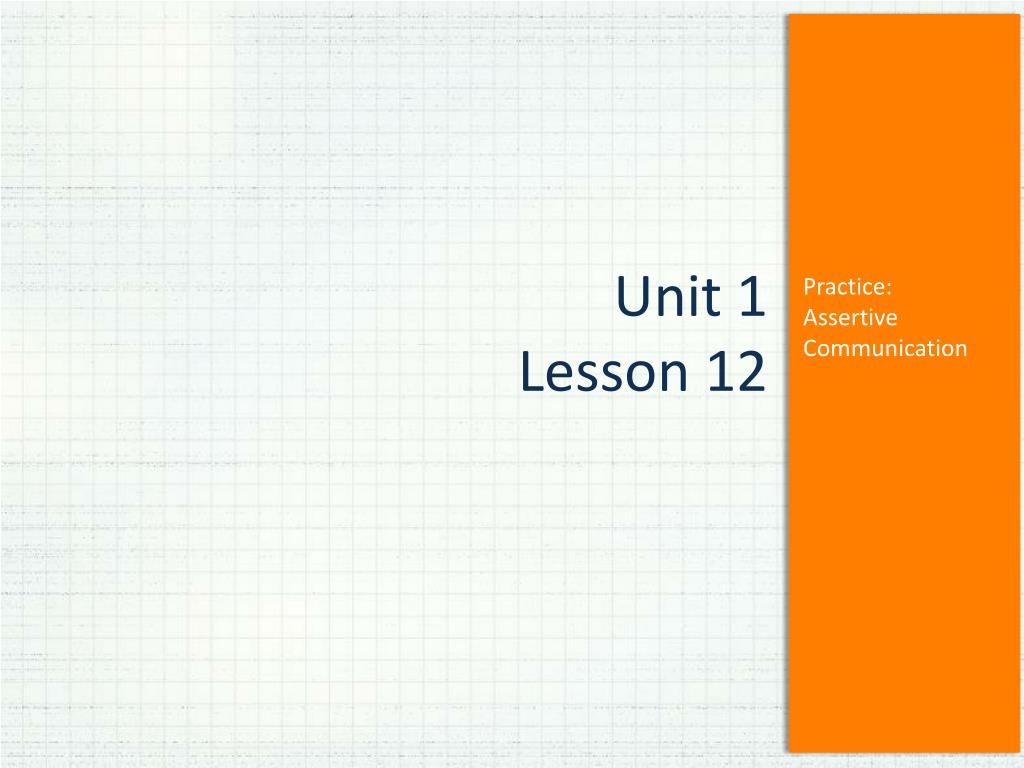 Unit 1
Lesson 12

Practice:
Assertive
Communication